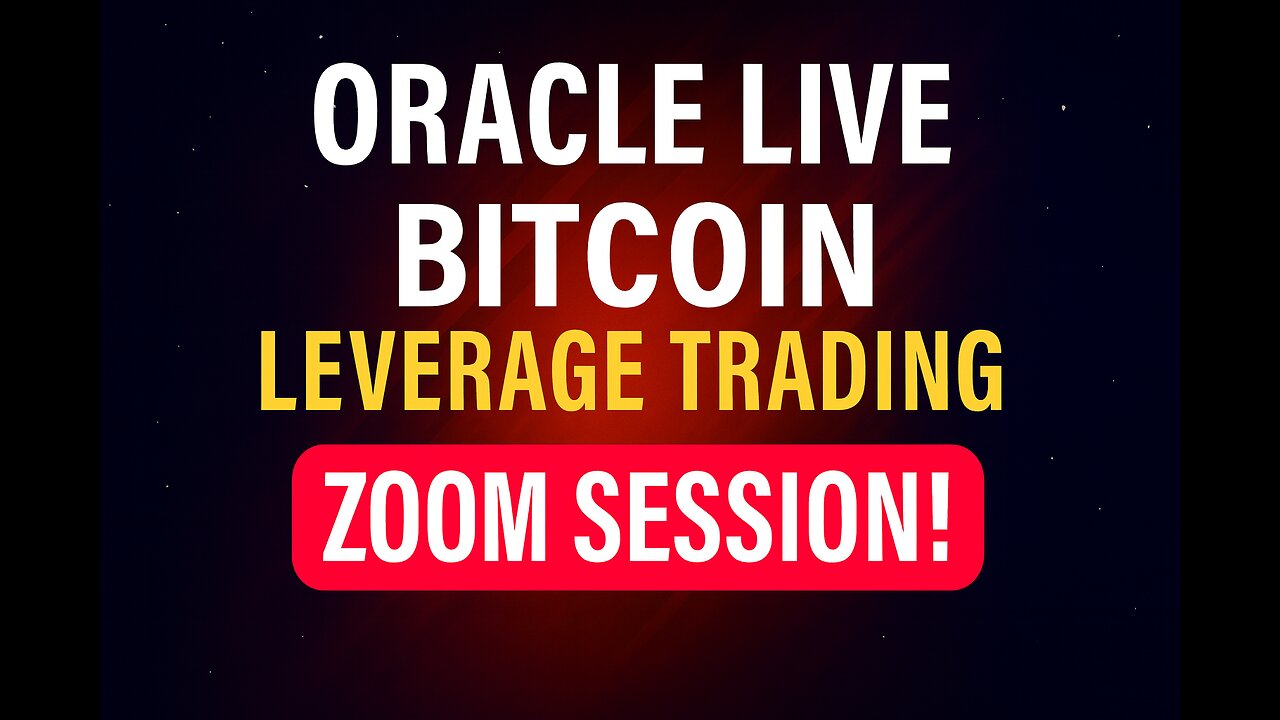 ORACLE LIVE
BITCOIN
LEVERAGE TRADING
ZOOM SESSION!